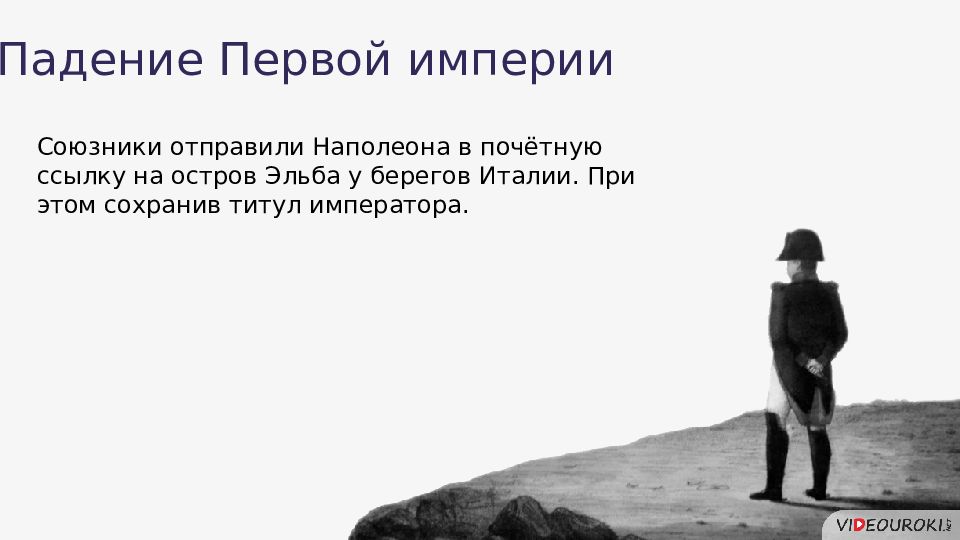 Падение Первой империи

Союзники отправили Наполеона в почётную ссылку на остров Эльба у берегов Италии. При этом сохранив титул императора.

VIDEOUROKI.NET